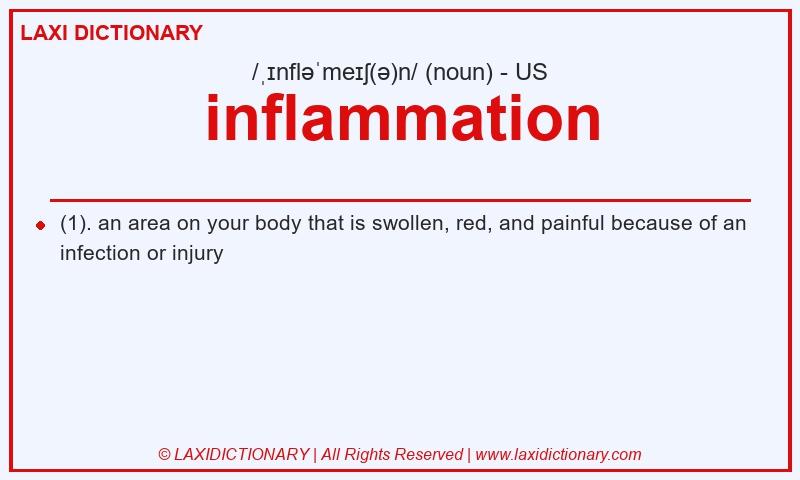 LAXI DICTIONARY

/ˌɪnfləˈmeɪʃ(ə)n/ (noun) - US

inflammation

(1). an area on your body that is swollen, red, and painful because of an infection or injury

© LAXIDICTIONARY | All Rights Reserved | www.laxidictionary.com